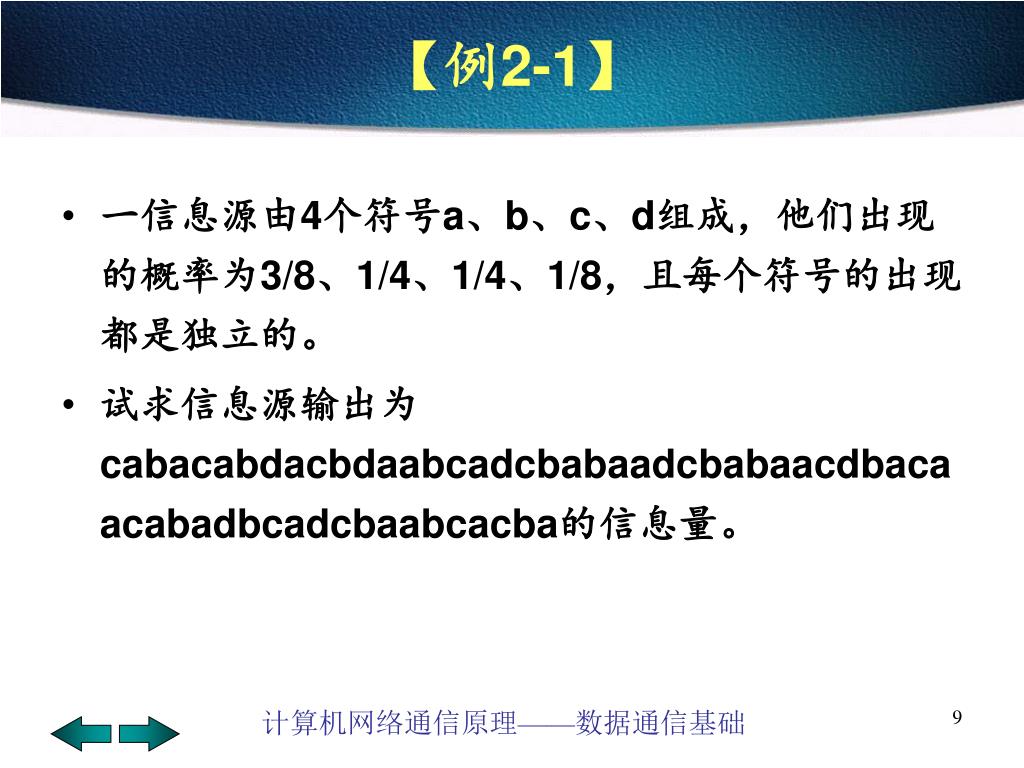 【例2-1】

• 一信息源由4个符号a、b、c、d组成，他们出现的概率为3/8、1/4、1/4、1/8，且每个符号的出现都是独立的。

• 试求信息源输出为cabacabdacbdaabcadcbabaadcbabaacdbacaacabadbcadcbaabcacba的信息量。

计算机网络通信原理——数据通信基础

9